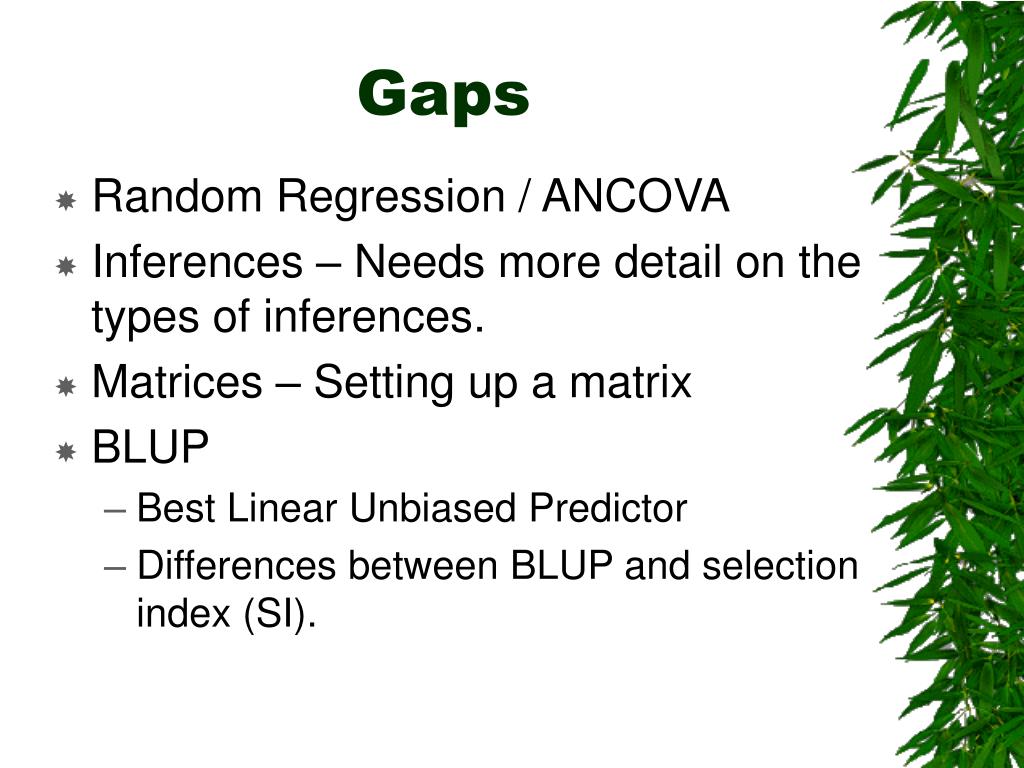 Gaps

Random Regression / ANCOVA

Inferences – Needs more detail on the types of inferences.

Matrices – Setting up a matrix

BLUP

– Best Linear Unbiased Predictor

– Differences between BLUP and selection index (SI).